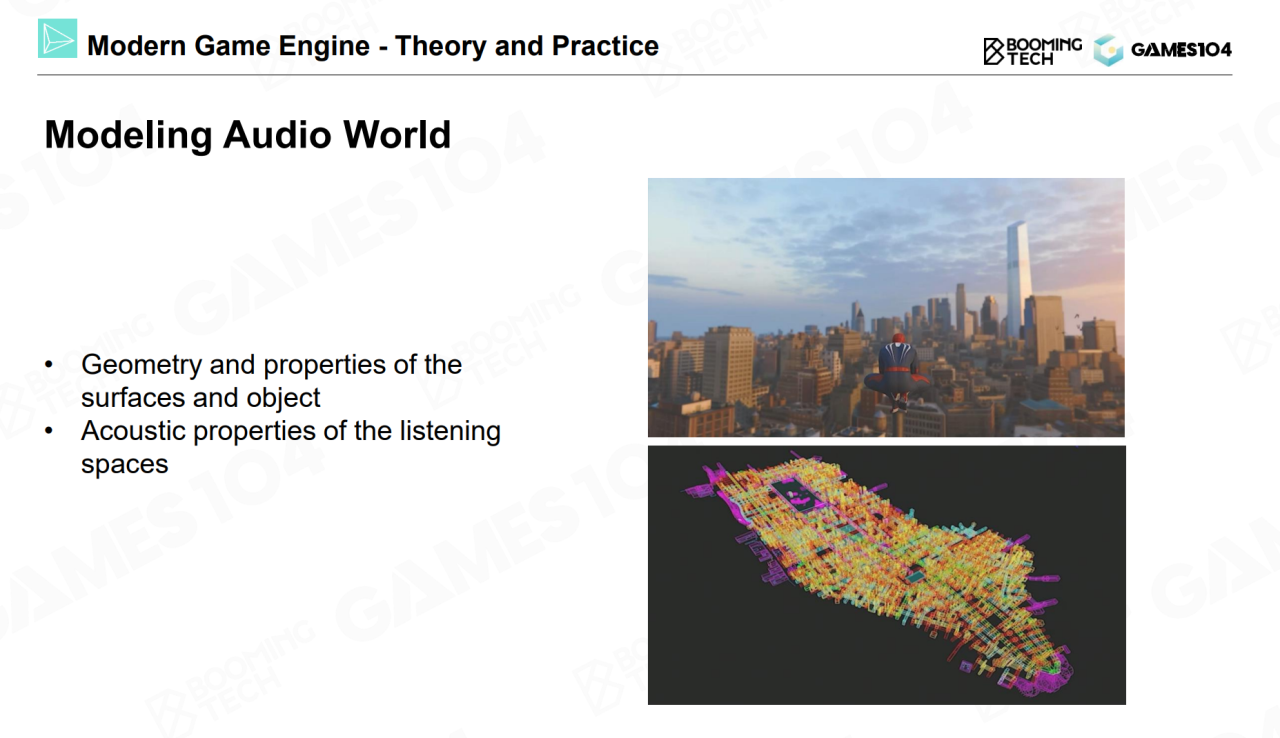 Modern Game Engine - Theory and Practice

BOOMING TECH GAMES104

Modeling Audio World

• Geometry and properties of the surfaces and object
• Acoustic properties of the listening spaces